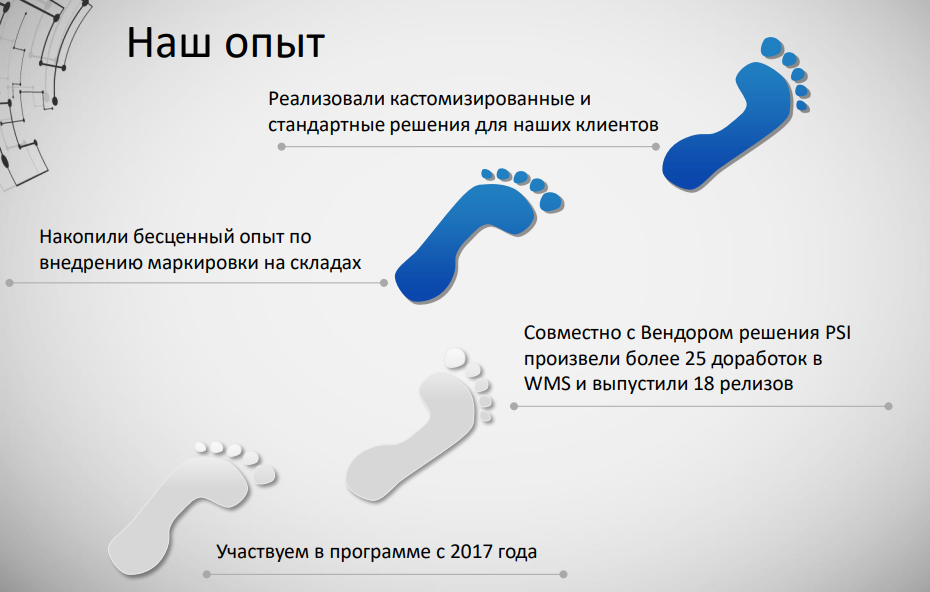 Наш опыт

Реализовали кастомизированные и стандартные решения для наших клиентов

Накопили бесценный опыт по внедрению маркировки на складах

Совместно с Вендором решения PSI произвели более 25 доработок в WMS и выпустили 18 релизов

Участвуем в программе с 2017 года